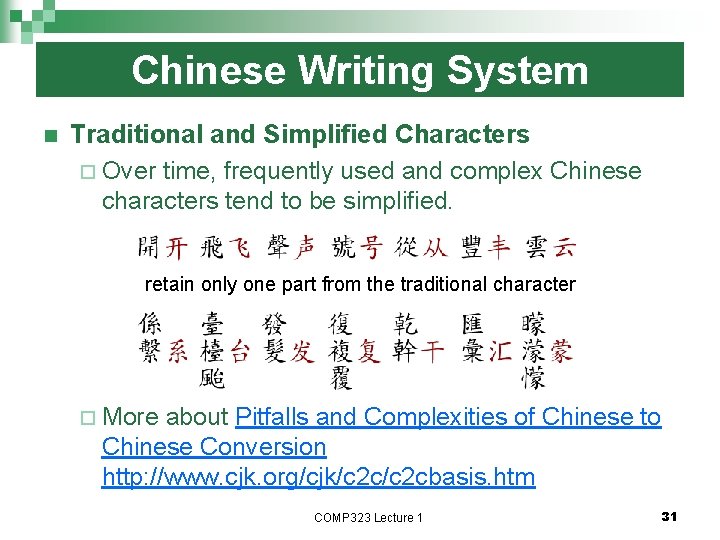 Chinese Writing System

Traditional and Simplified Characters

Over time, frequently used and complex Chinese characters tend to be simplified.

開开 飛飞 聲声 號号 從从 豐丰 雲云

retain only one part from the traditional character

係 繫 系 臺 檯 颱 台 發 髮 发 復 複 覆 复 乾 幹 干 匯 彙 汇 矇 濛 懞 蒙

More about Pitfalls and Complexities of Chinese to Chinese Conversion http://www.cjk.org/cjk/c2c/c2cbasis.htm

COMP323 Lecture 1

31